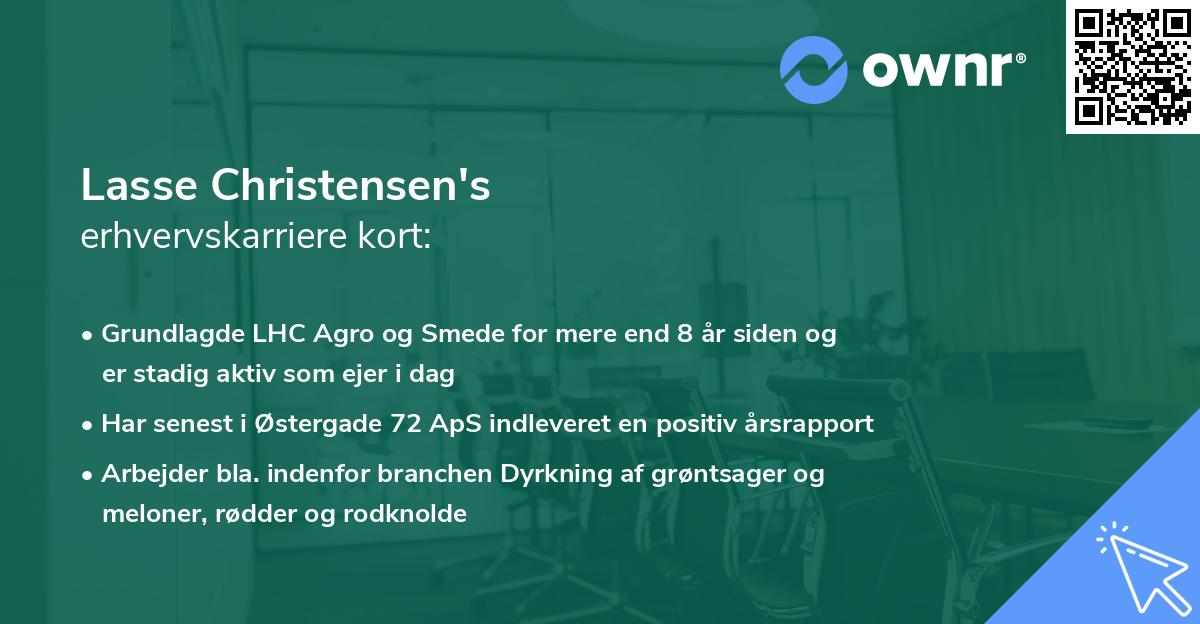 ownr®

Lasse Christensen's
erhvervskarriere kort:

• Grundlagde LHC Agro og Smede for mere end 8 år siden og er stadig aktiv som ejer i dag
• Har senest i Østergade 72 ApS indleveret en positiv årsrapport
• Arbejder bla. indenfor branchen Dyrkning af grøntsager og meloner, rødder og rodknolde